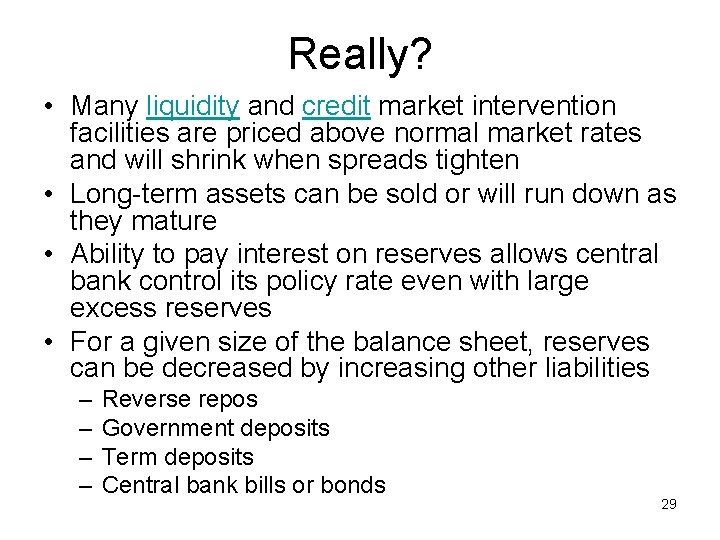 Really?

• Many liquidity and credit market intervention facilities are priced above normal market rates and will shrink when spreads tighten
• Long-term assets can be sold or will run down as they mature
• Ability to pay interest on reserves allows central bank control its policy rate even with large excess reserves
• For a given size of the balance sheet, reserves can be decreased by increasing other liabilities
– Reverse repos
– Government deposits
– Term deposits
– Central bank bills or bonds

29